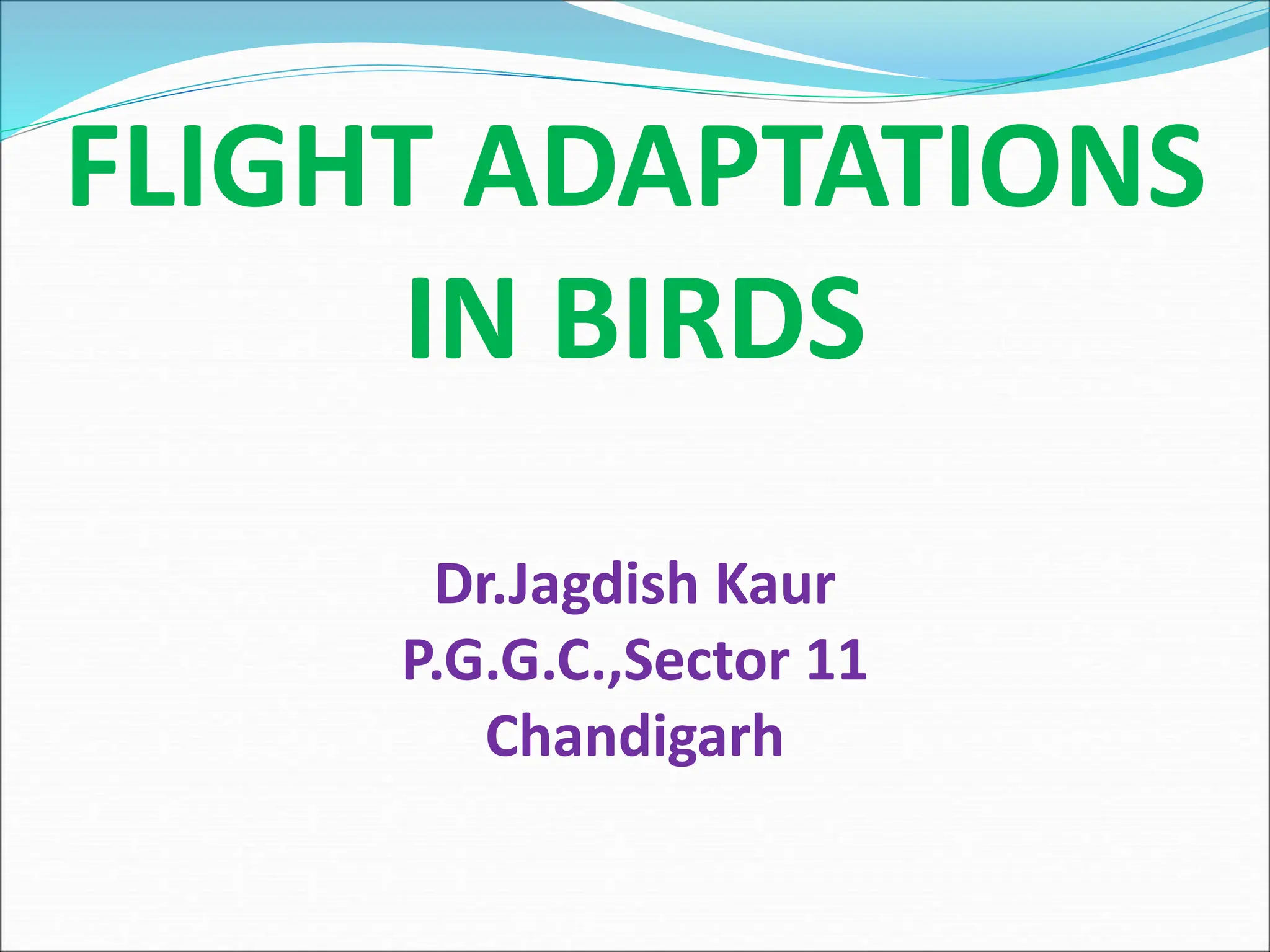 FLIGHT ADAPTATIONS IN BIRDS

Dr.Jagdish Kaur
P.G.G.C.,Sector 11
Chandigarh